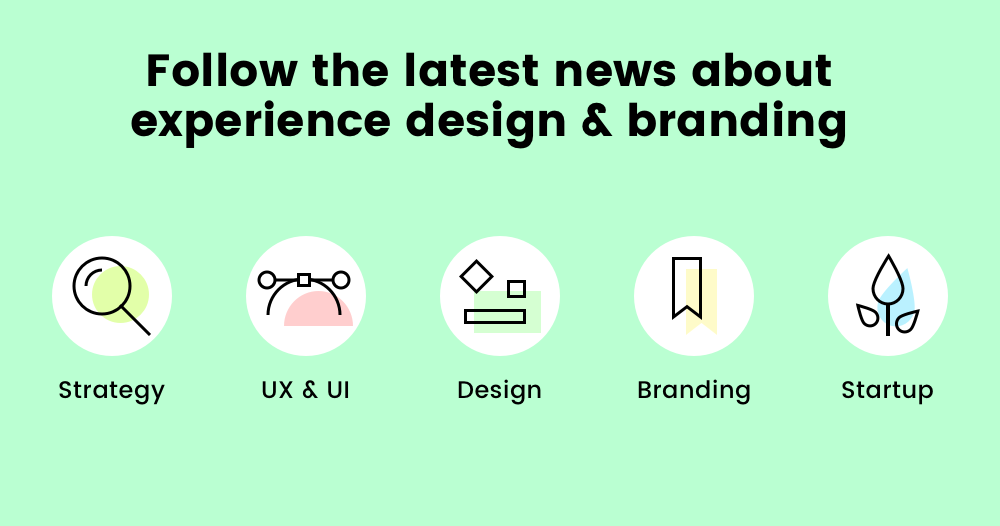 Follow the latest news about experience design & branding

Strategy

UX & UI

Design

Branding

Startup